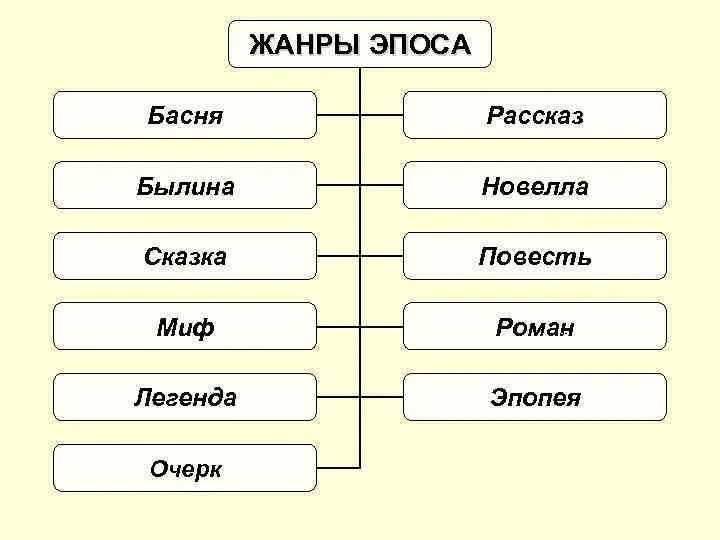 ЖАНРЫ ЭПОСА

Басня

Былина

Сказка

Миф

Легенда

Очерк

Рассказ

Новелла

Повесть

Роман

Эпопея